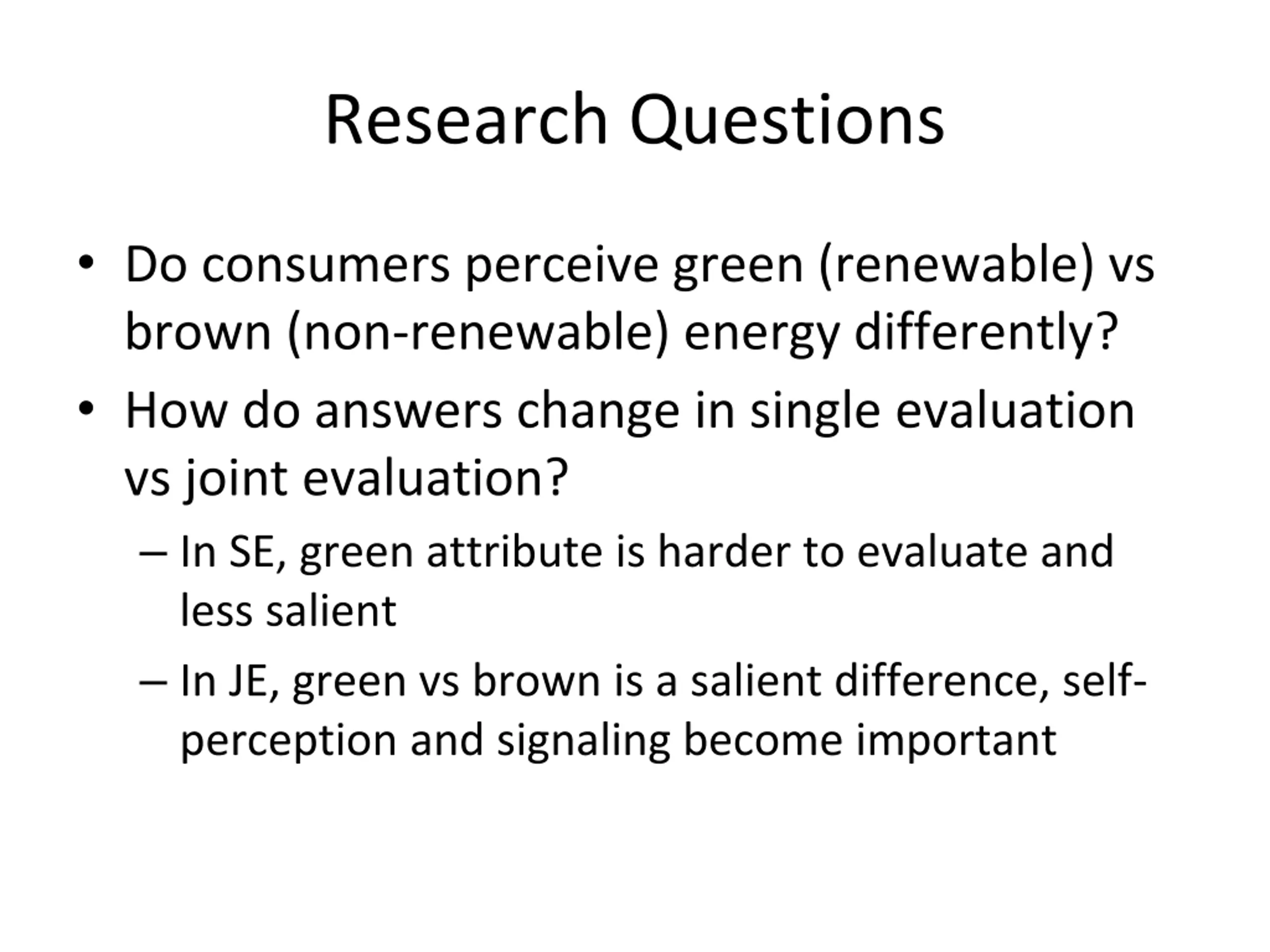 Research Questions

• Do consumers perceive green (renewable) vs brown (non-renewable) energy differently?

• How do answers change in single evaluation vs joint evaluation?

– In SE, green attribute is harder to evaluate and less salient

– In JE, green vs brown is a salient difference, self-perception and signaling become important